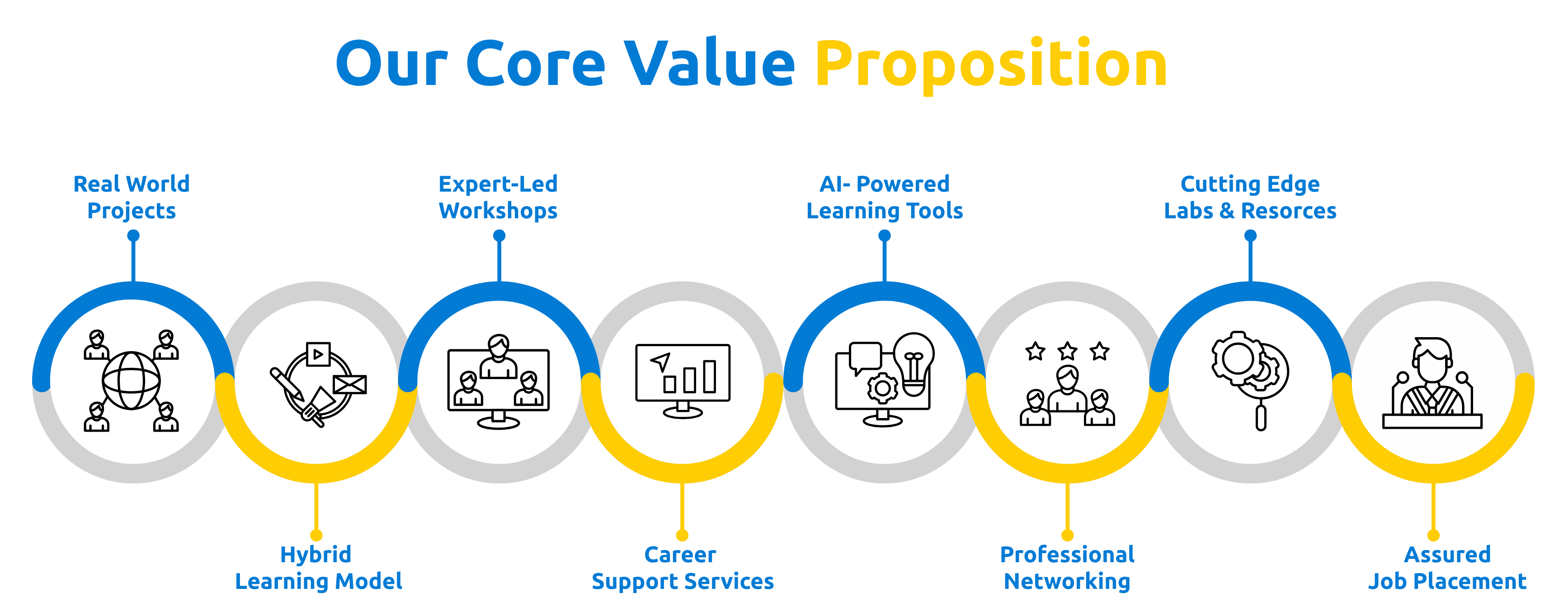 Our Core Value Proposition

Real World Projects

Hybrid Learning Model

Expert-Led Workshops

Career Support Services

AI- Powered Learning Tools

Professional Networking

Cutting Edge Labs & Resorces

Assured Job Placement